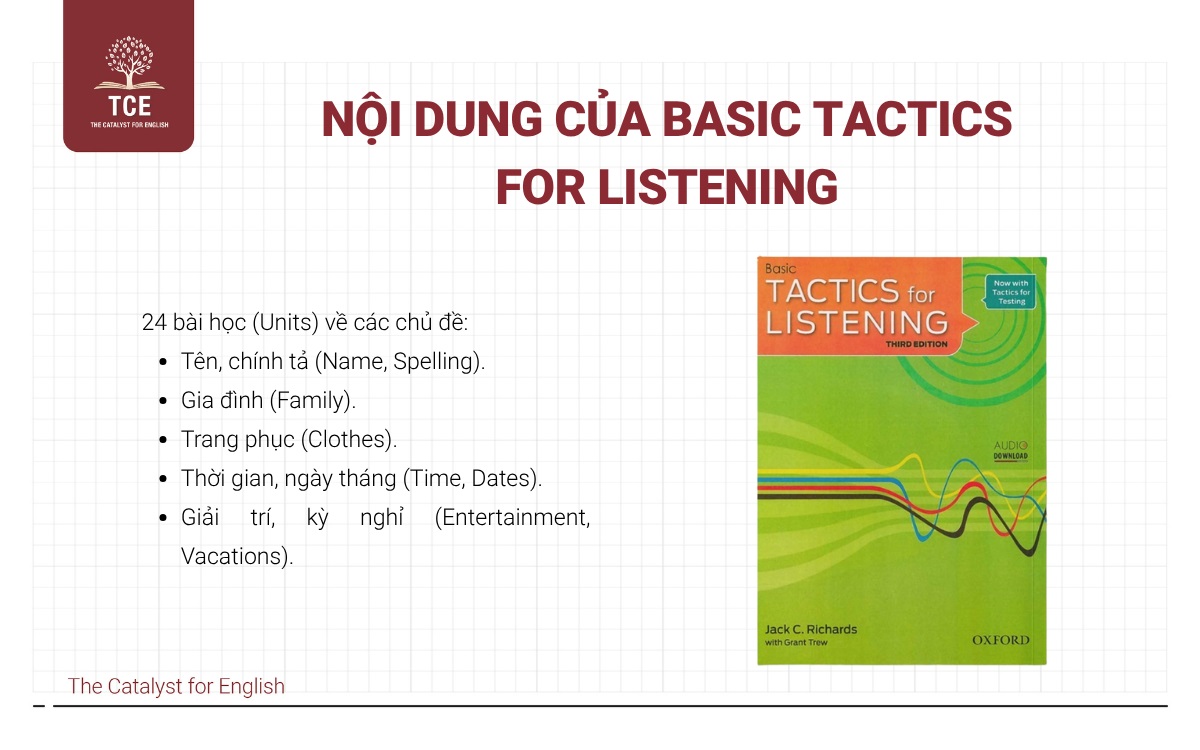 TCE
THE CATALYST FOR ENGLISH

NỘI DUNG CỦA BASIC TACTICS FOR LISTENING

24 bài học (Units) về các chủ đề:
- Tên, chính tả (Name, Spelling).
- Gia đình (Family).
- Trang phục (Clothes).
- Thời gian, ngày tháng (Time, Dates).
- Giải trí, kỳ nghỉ (Entertainment, Vacations).

Basic
TACTICS for LISTENING
THIRD EDITION
Now with Tactics for Testing
AUDIO DOWNLOAD
Jack C. Richards
with Grant Trew
OXFORD

The Catalyst for English